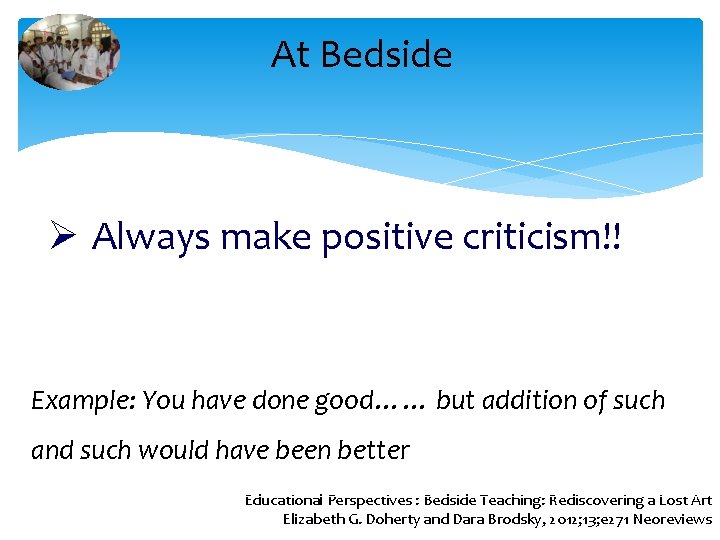 At Bedside

➢ Always make positive criticism!!

Example: You have done good…… but addition of such and such would have been better

Educational Perspectives : Bedside Teaching: Rediscovering a Lost Art
Elizabeth G. Doherty and Dara Brodsky, 2012;13;e271 Neoreviews